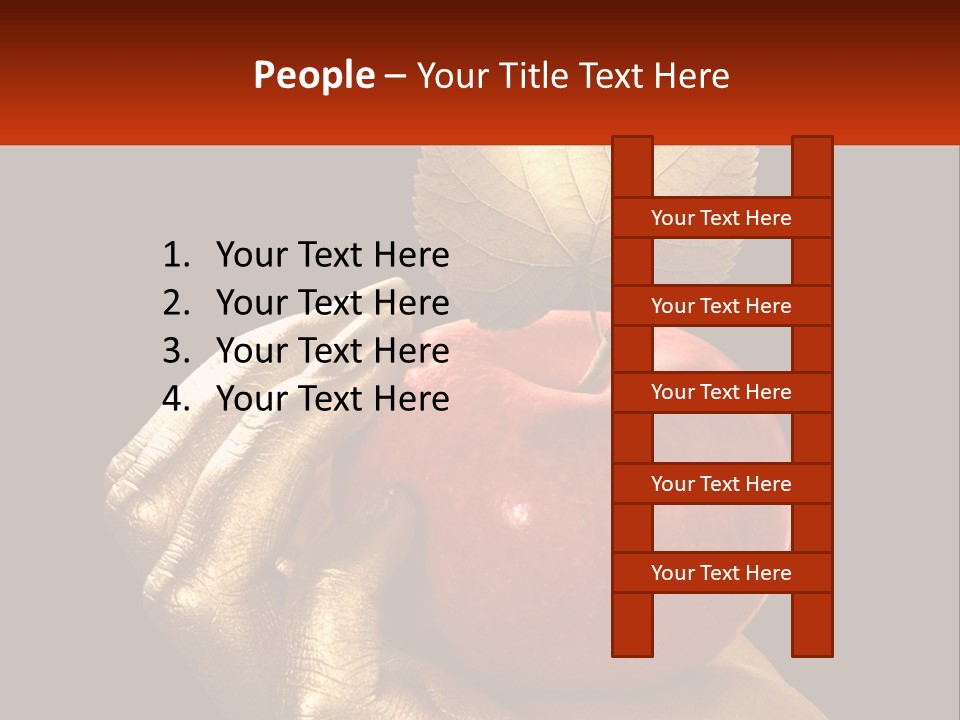 People – Your Title Text Here

1. Your Text Here
2. Your Text Here
3. Your Text Here
4. Your Text Here

Your Text Here

Your Text Here

Your Text Here

Your Text Here

Your Text Here